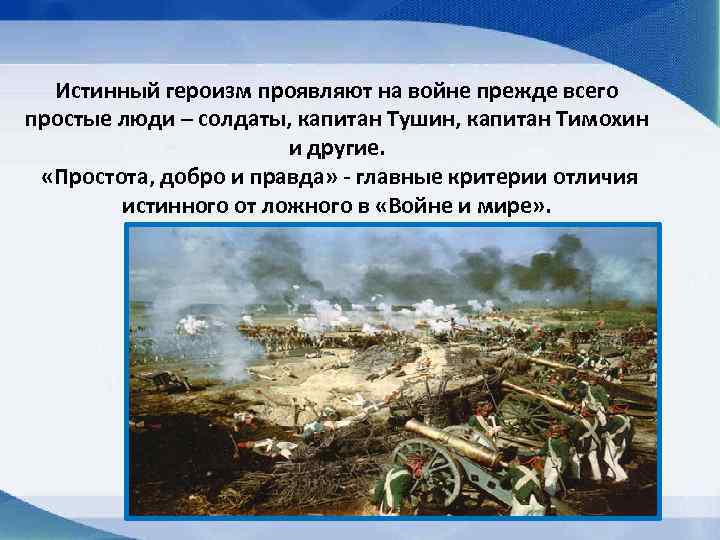 Истинный героизм проявляют на войне прежде всего простые люди – солдаты, капитан Тушин, капитан Тимохин и другие.
«Простота, добро и правда» - главные критерии отличия истинного от ложного в «Войне и мире».